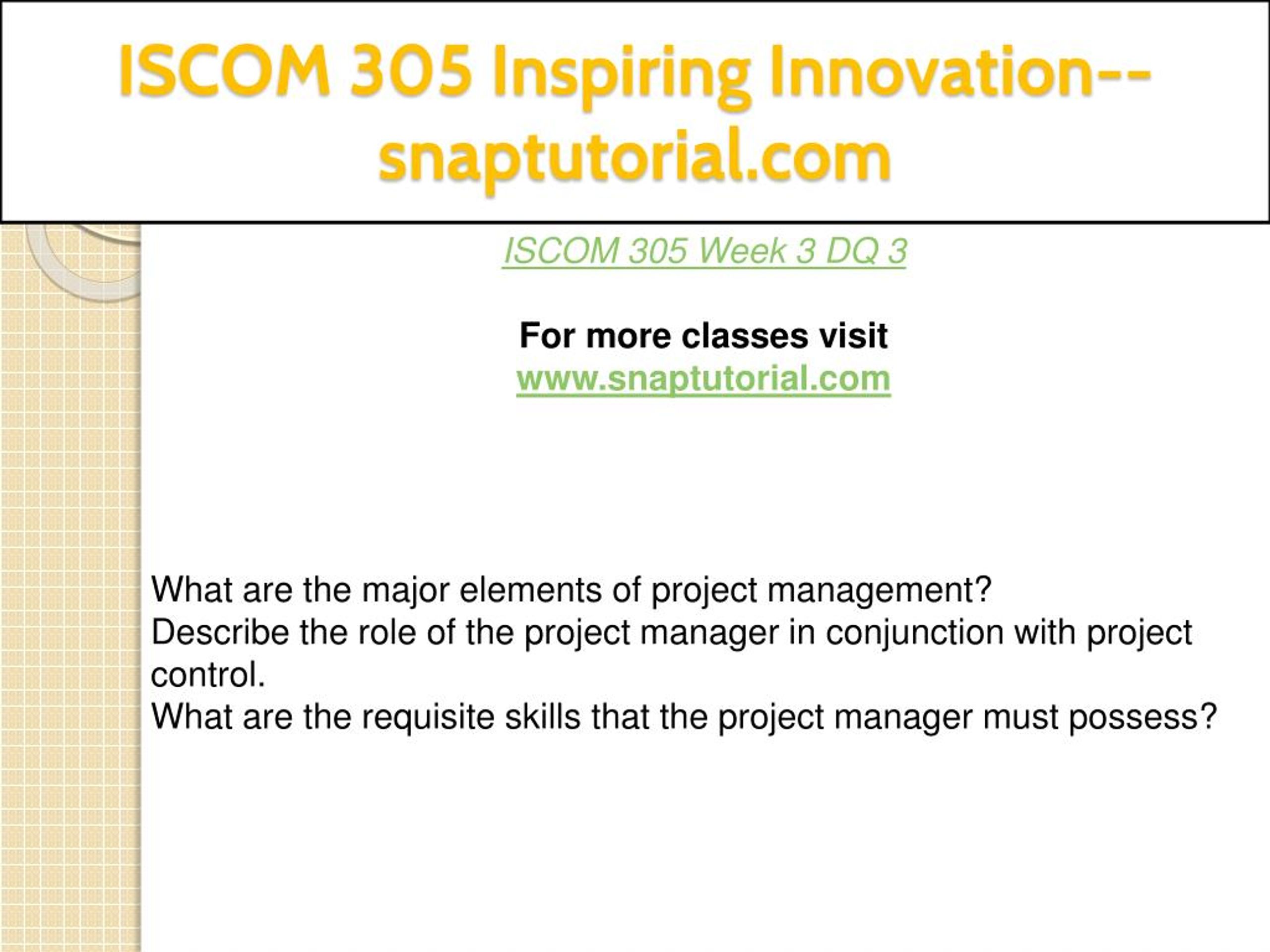 ISCOM 305 Inspiring Innovation--snaptutorial.com

ISCOM 305 Week 3 DQ 3

For more classes visit
www.snaptutorial.com

What are the major elements of project management?
Describe the role of the project manager in conjunction with project control.
What are the requisite skills that the project manager must possess?